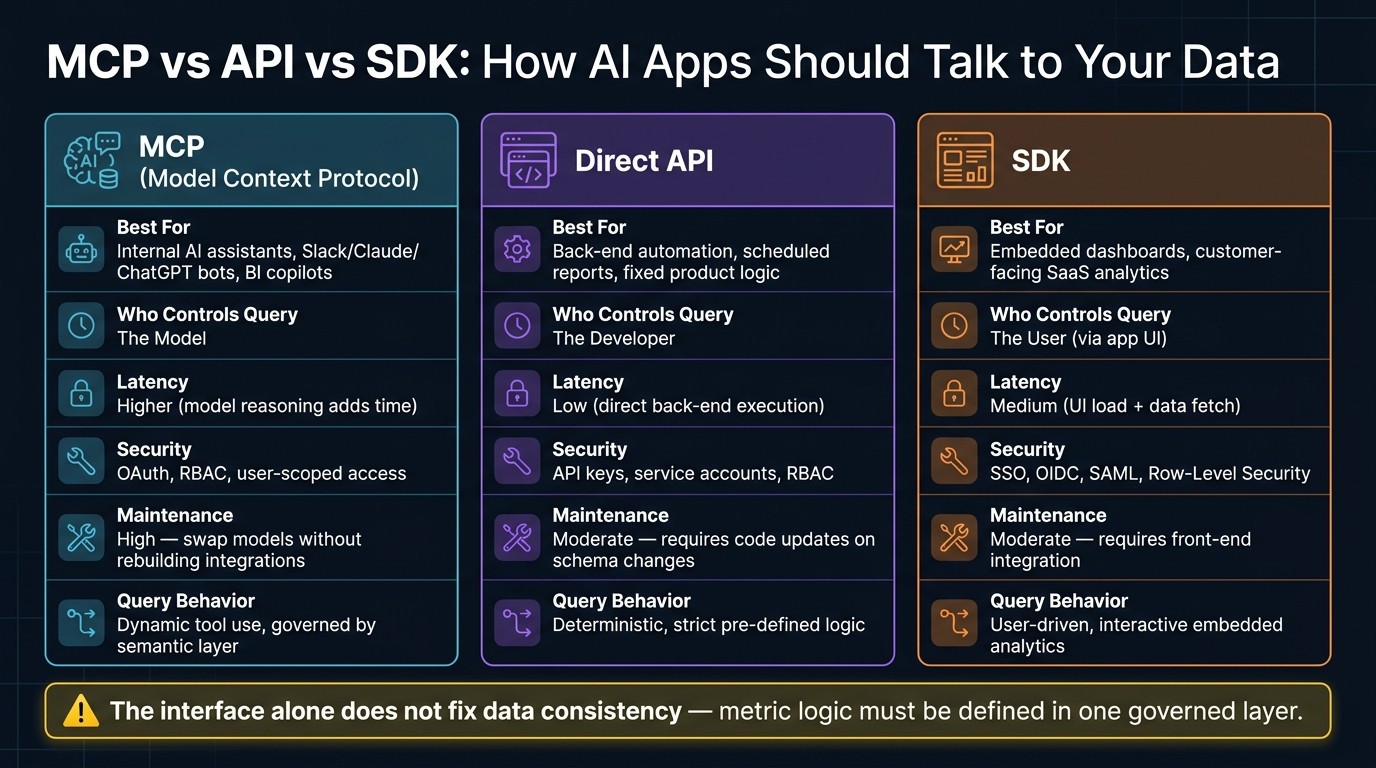 MCP vs API vs SDK: How AI Apps Should Talk to Your Data

AI

MCP
(Model Context Protocol)

Best For
Internal AI assistants, Slack/Claude/ChatGPT bots, BI copilots

Who Controls Query
The Model

Latency
Higher (model reasoning adds time)

Security
OAuth, RBAC, user-scoped access

Maintenance
High — swap models without rebuilding integrations

Query Behavior
Dynamic tool use, governed by semantic layer

Direct API

Best For
Back-end automation, scheduled reports, fixed product logic

Who Controls Query
The Developer

Latency
Low (direct back-end execution)

Security
API keys, service accounts, RBAC

Maintenance
Moderate — requires code updates on schema changes

Query Behavior
Deterministic, strict pre-defined logic

SDK

Best For
Embedded dashboards, customer-facing SaaS analytics

Who Controls Query
The User (via app UI)

Latency
Medium (UI load + data fetch)

Security
SSO, OIDC, SAML, Row-Level Security

Maintenance
Moderate — requires front-end integration

Query Behavior
User-driven, interactive embedded analytics

The interface alone does not fix data consistency — metric logic must be defined in one governed layer.